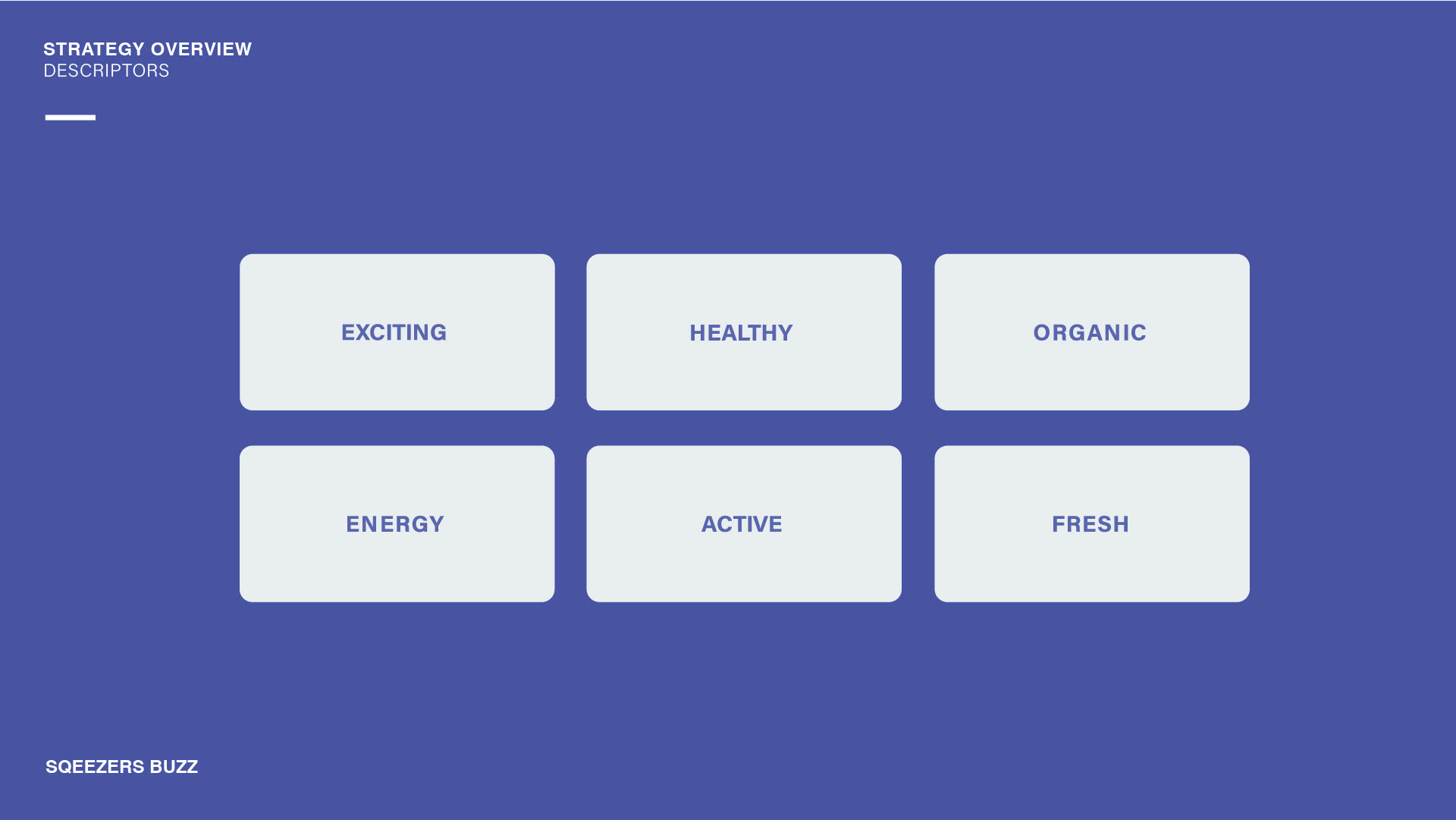 STRATEGY OVERVIEW
DESCRIPTORS

EXCITING

HEALTHY

ORGANIC

ENERGY

ACTIVE

FRESH

SQEEZERS BUZZ